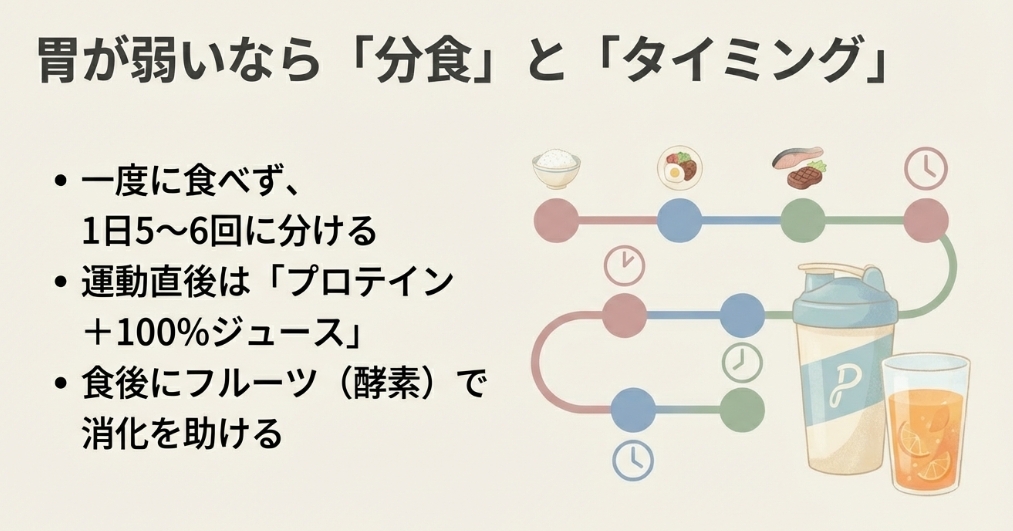 胃が弱いなら「分食」と「タイミング」

• 一度に食べず、1日5〜6回に分ける
• 運動直後は「プロテイン＋100%ジュース」
• 食後にフルーツ（酵素）で消化を助ける

P